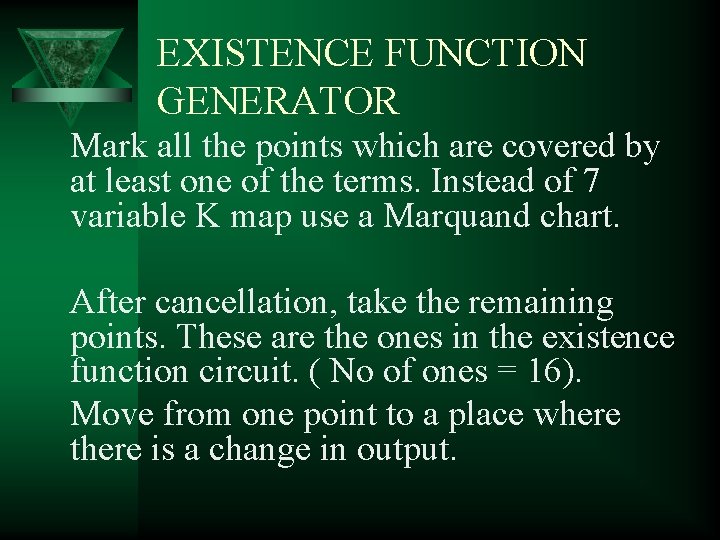 EXISTENCE FUNCTION GENERATOR

Mark all the points which are covered by at least one of the terms. Instead of 7 variable K map use a Marquand chart.

After cancellation, take the remaining points. These are the ones in the existence function circuit. ( No of ones = 16).

Move from one point to a place where there is a change in output.